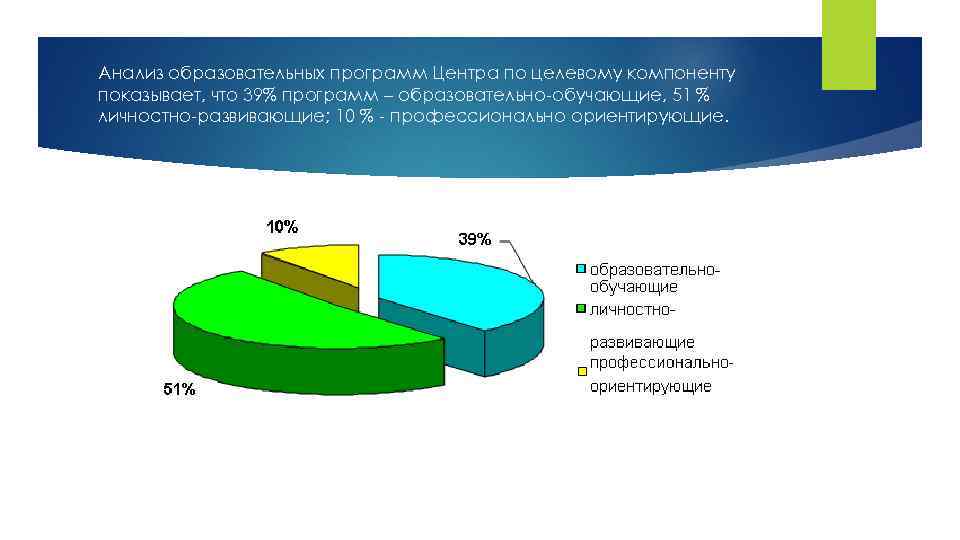 Анализ образовательных программ Центра по целевому компоненту показывает, что 39% программ – образовательно-обучающие, 51 % личностно-развивающие; 10 % - профессионально ориентирующие.

10%

39%

51%

образовательно-обучающие
личностно-развивающие
профессионально-ориентирующие